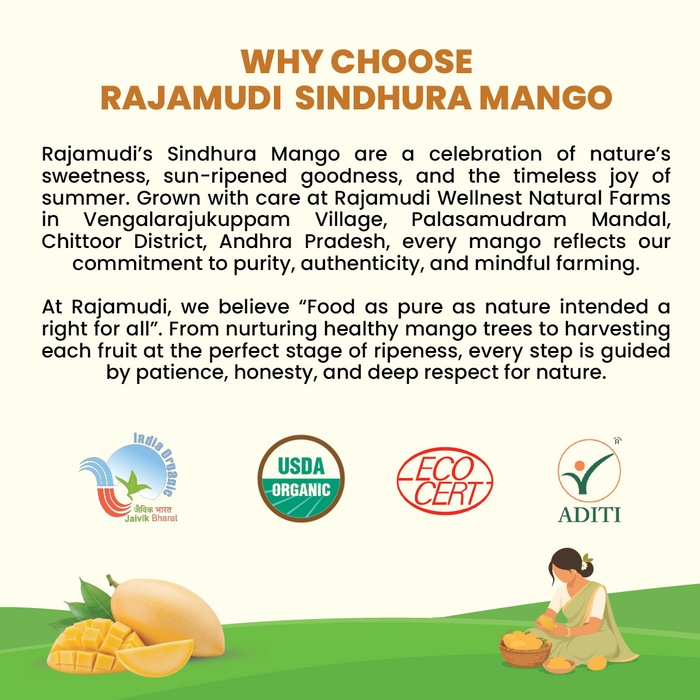 WHY CHOOSE
RAJAMUDI SINDHURA MANGO

Rajamudi's Sindhura Mango are a celebration of nature's sweetness, sun-ripened goodness, and the timeless joy of summer. Grown with care at Rajamudi Wellnest Natural Farms in Vengalarajukuppam Village, Palasamudram Mandal, Chittoor District, Andhra Pradesh, every mango reflects our commitment to purity, authenticity, and mindful farming.

At Rajamudi, we believe "Food as pure as nature intended a right for all". From nurturing healthy mango trees to harvesting each fruit at the perfect stage of ripeness, every step is guided by patience, honesty, and deep respect for nature.

India Organic
जैविक भारत
Jaivik Bharat

USDA
ORGANIC

ECO
CERT

ADITI